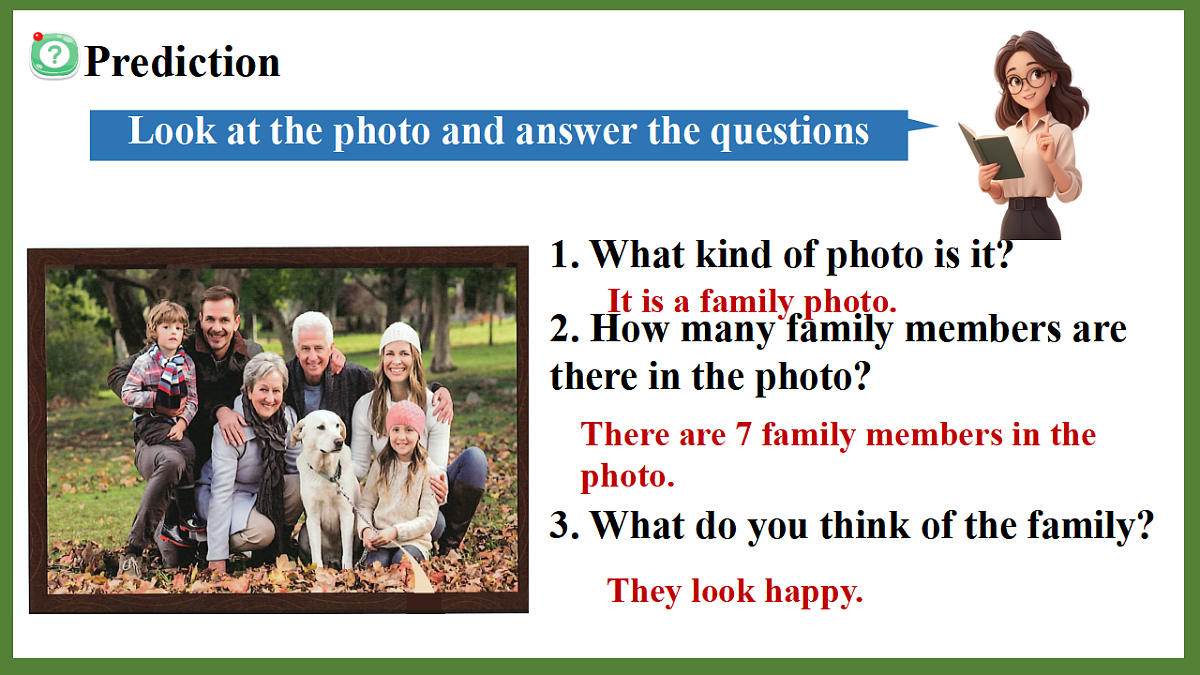 Prediction

Look at the photo and answer the questions

1. What kind of photo is it?

It is a family photo.

2. How many family members are there in the photo?

There are 7 family members in the photo.

3. What do you think of the family?

They look happy.